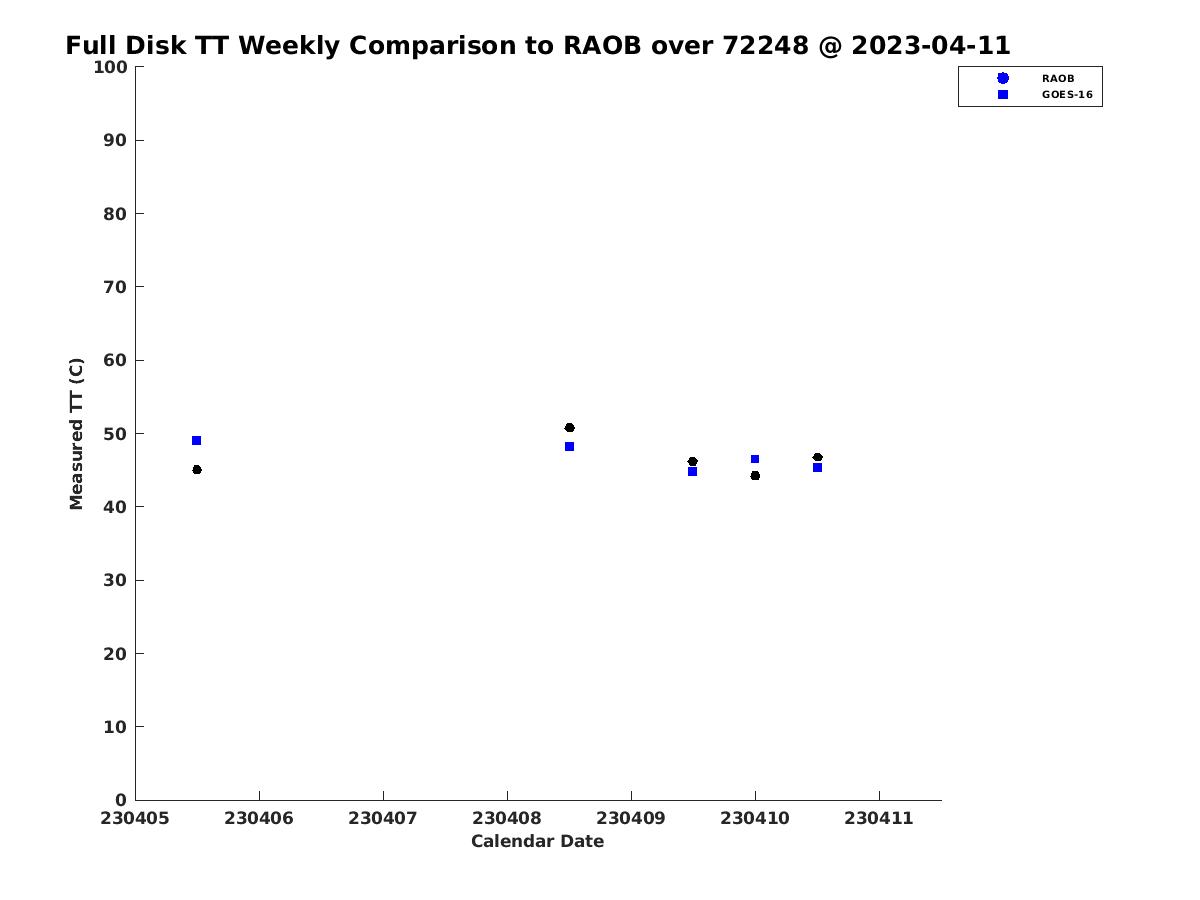 Full Disk TT Weekly Comparison to RAOB over 72248 @ 2023-04-11

RAOB
GOES-16

Measured TT (C)

100
90
80
70
60
50
40
30
20
10
0

230405 230406 230407 230408 230409 230410 230411

Calendar Date